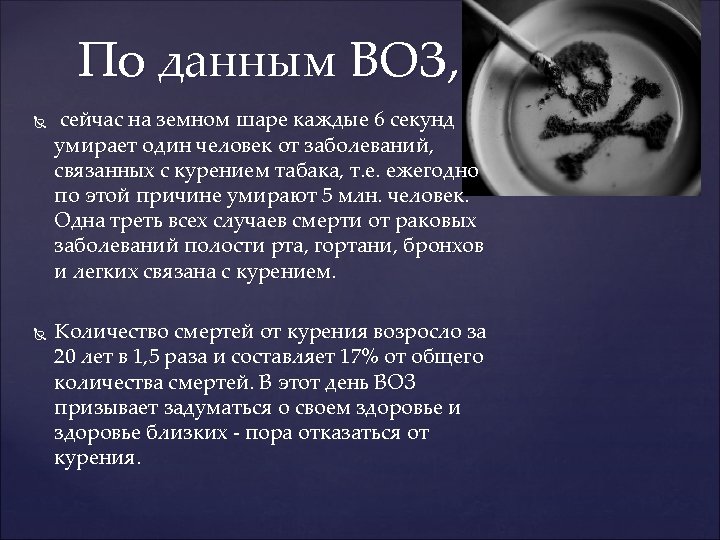 По данным ВОЗ,

сейчас на земном шаре каждые 6 секунд умирает один человек от заболеваний, связанных с курением табака, т.е. ежегодно по этой причине умирают 5 млн. человек. Одна треть всех случаев смерти от раковых заболеваний полости рта, гортани, бронхов и легких связана с курением.

Количество смертей от курения возросло за 20 лет в 1,5 раза и составляет 17% от общего количества смертей. В этот день ВОЗ призывает задуматься о своем здоровье и здоровье близких - пора отказаться от курения.